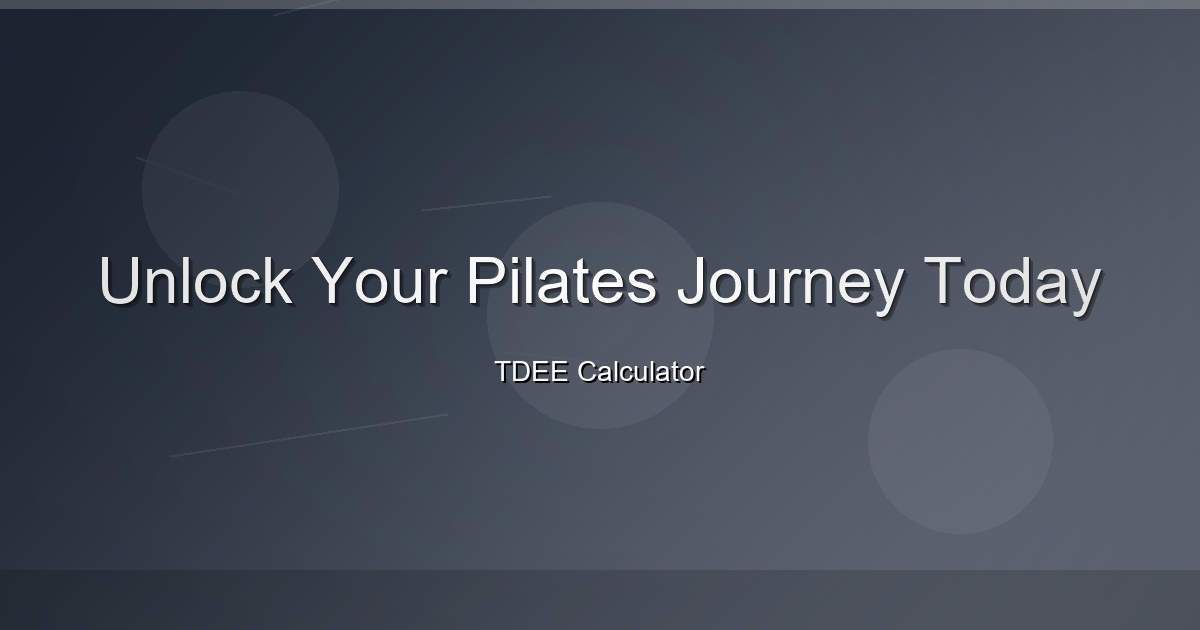 Unlock Your Pilates Journey Today

TDEE Calculator